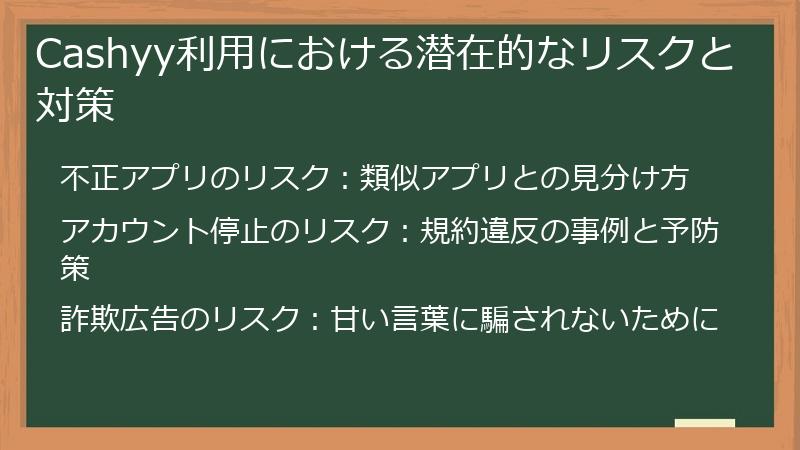 Cashyy利用における潜在的なリスクと対策

不正アプリのリスク：類似アプリとの見分け方

アカウント停止のリスク：規約違反の事例と予防策

詐欺広告のリスク：甘い言葉に騙されないために